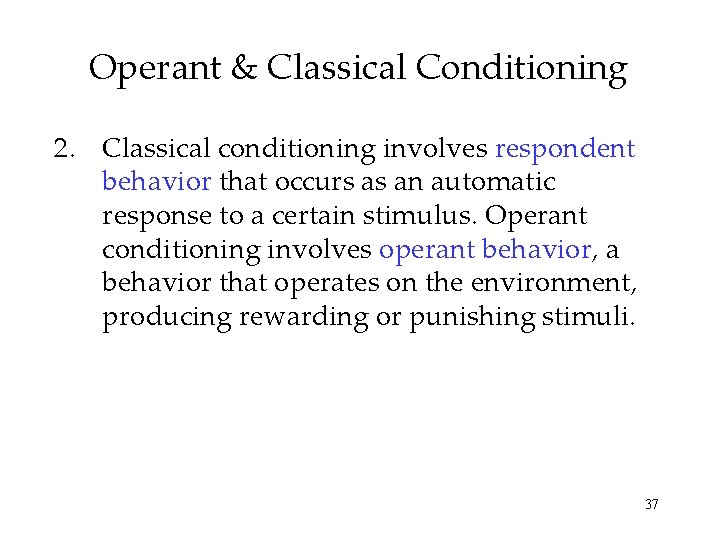 Operant & Classical Conditioning

2. Classical conditioning involves respondent behavior that occurs as an automatic response to a certain stimulus. Operant conditioning involves operant behavior, a behavior that operates on the environment, producing rewarding or punishing stimuli.

37